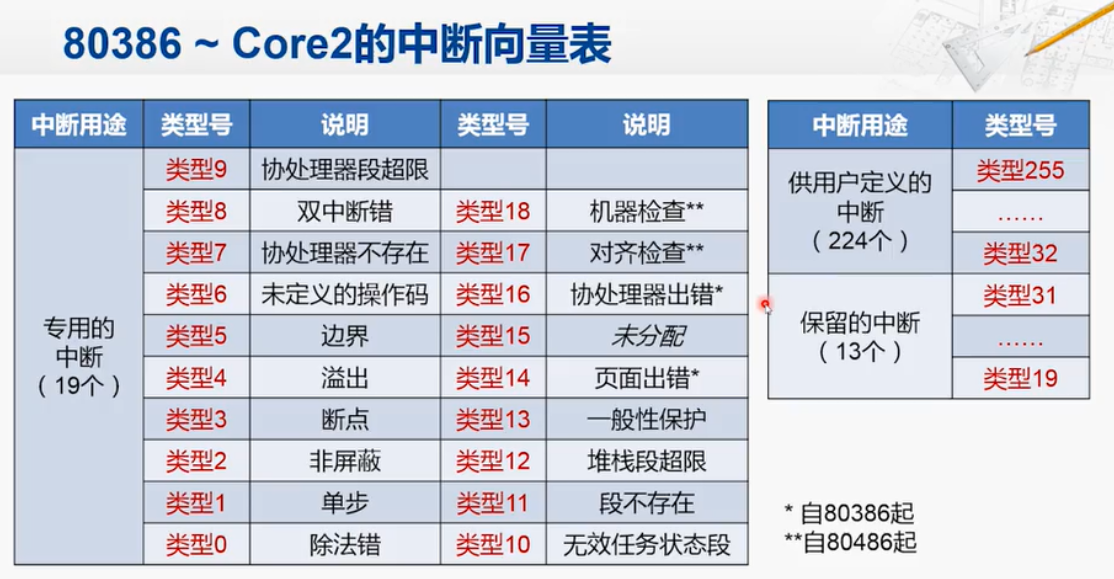 80386 ~ Core2的中断向量表

| 中断用途 | 类型号 | 说明 | 类型号 | 说明 |
|---|---|---|---|---|
| 专用的中断（19个） | 类型9 | 协处理器段超限 | | |
| | 类型8 | 双中断错 | 类型18 | 机器检查** |
| | 类型7 | 协处理器不存在 | 类型17 | 对齐检查** |
| | 类型6 | 未定义的操作码 | 类型16 | 协处理器出错* |
| | 类型5 | 边界 | 类型15 | 未分配 |
| | 类型4 | 溢出 | 类型14 | 页面出错* |
| | 类型3 | 断点 | 类型13 | 一般性保护 |
| | 类型2 | 非屏蔽 | 类型12 | 堆栈段超限 |
| | 类型1 | 单步 | 类型11 | 段不存在 |
| | 类型0 | 除法错 | 类型10 | 无效任务状态段 |

| 中断用途 | 类型号 |
|---|---|
| 供用户定义的中断（224个） | 类型255 |
| | …… |
| | 类型32 |
| 保留的中断（13个） | 类型31 |
| | …… |
| | 类型19 |

* 自80386起
**自80486起